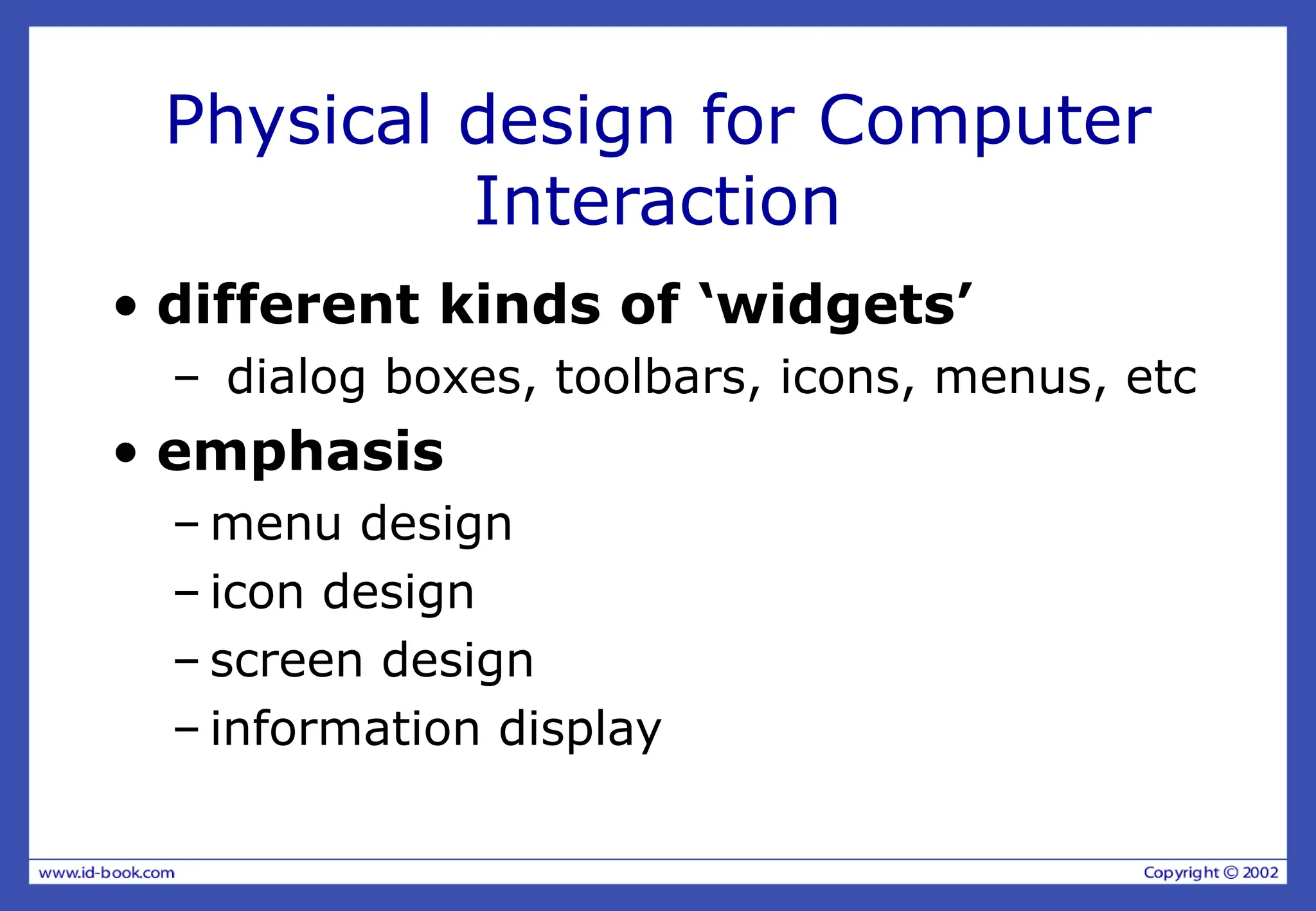 Physical design for Computer Interaction

• different kinds of ‘widgets’

– dialog boxes, toolbars, icons, menus, etc

• emphasis

– menu design

– icon design

– screen design

– information display

www.id-book.com

Copyright © 2002